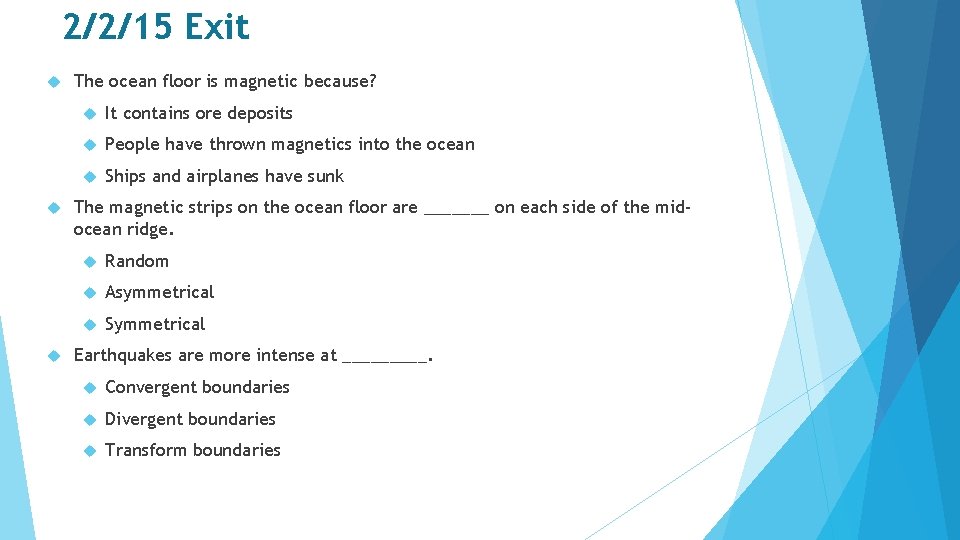 2/2/15 Exit

The ocean floor is magnetic because?

It contains ore deposits

People have thrown magnetics into the ocean

Ships and airplanes have sunk

The magnetic strips on the ocean floor are _______ on each side of the mid-ocean ridge.

Random

Asymmetrical

Symmetrical

Earthquakes are more intense at _________.

Convergent boundaries

Divergent boundaries

Transform boundaries